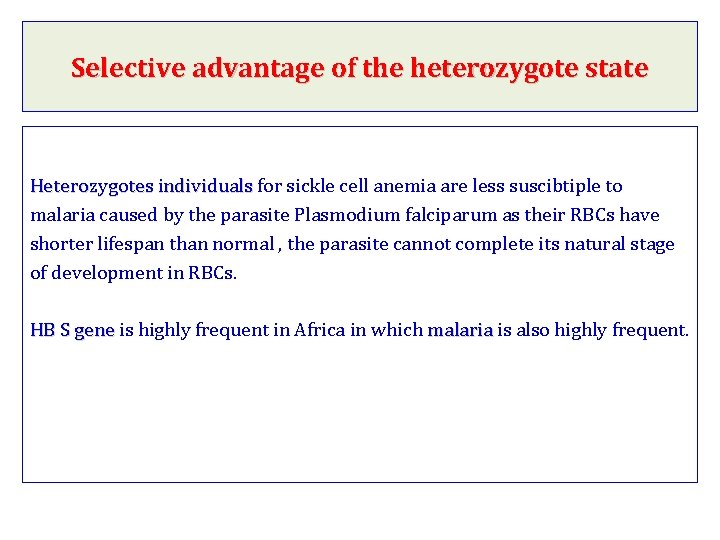 Selective advantage of the heterozygote state

Heterozygotes individuals for sickle cell anemia are less suscibtiple to malaria caused by the parasite Plasmodium falciparum as their RBCs have shorter lifespan than normal , the parasite cannot complete its natural stage of development in RBCs.

HB S gene is highly frequent in Africa in which malaria is also highly frequent.